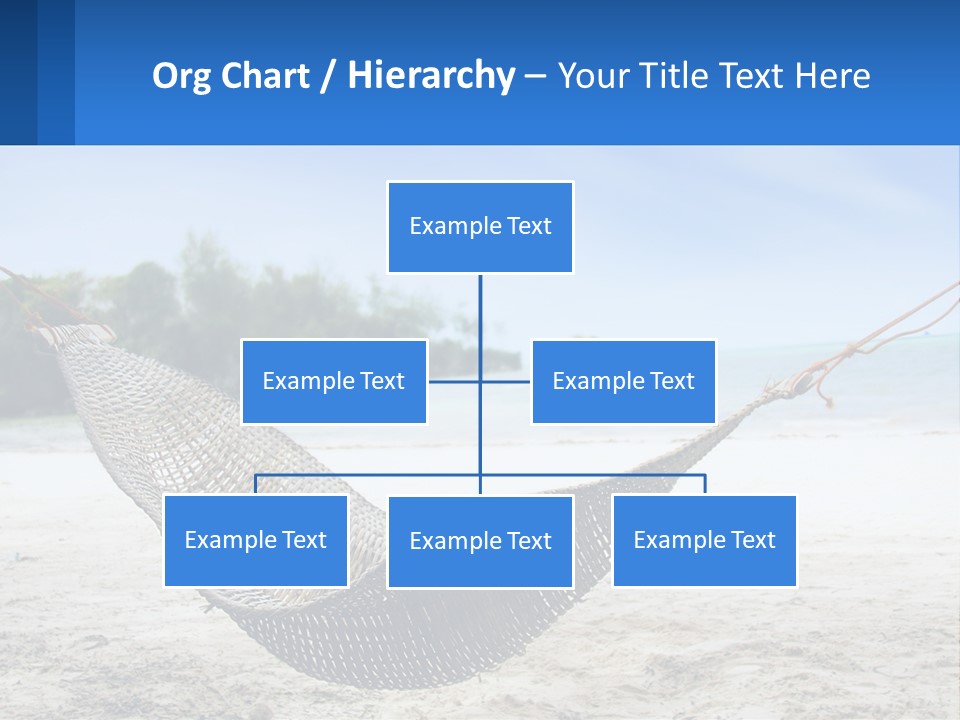 Org Chart / Hierarchy – Your Title Text Here

Example Text

Example Text

Example Text

Example Text

Example Text

Example Text